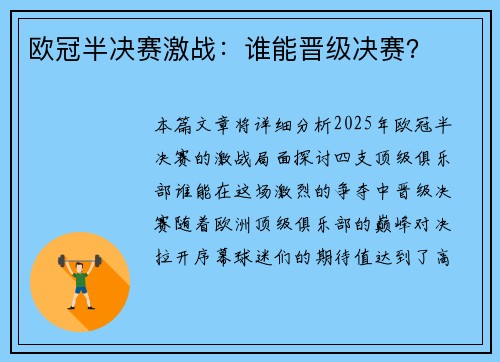 欧冠半决赛激战：谁能晋级决赛?

本篇文章将详细分析2025年欧冠半决赛的激战局面探讨四支顶级俱乐部谁能在这场激烈的争夺中晋级决赛随着欧洲顶级俱乐部的巅峰对决拉开序幕球迷们的期待值达到了高